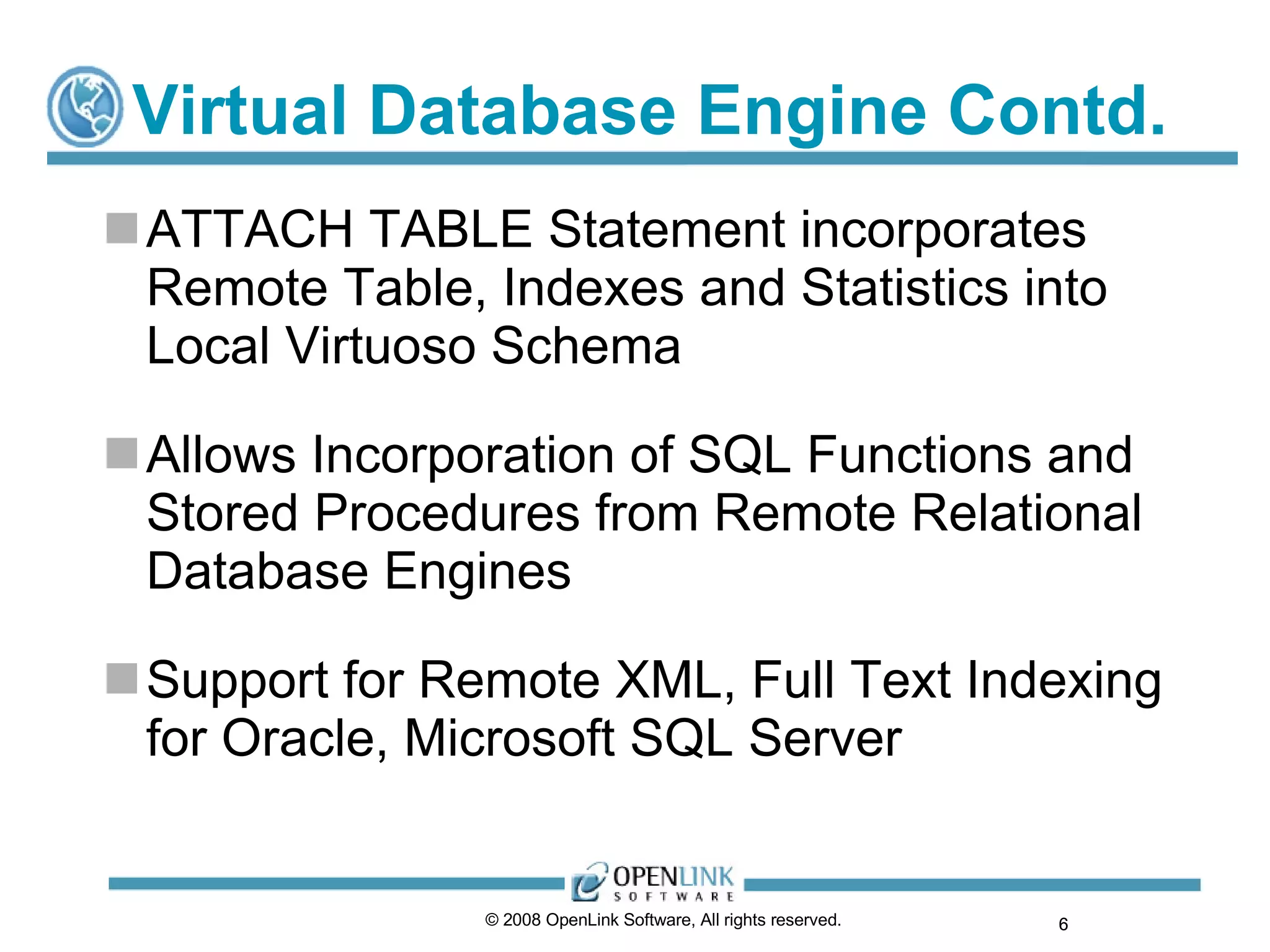 Virtual Database Engine Contd.

ATTACH TABLE Statement incorporates Remote Table, Indexes and Statistics into Local Virtuoso Schema

Allows Incorporation of SQL Functions and Stored Procedures from Remote Relational Database Engines

Support for Remote XML, Full Text Indexing for Oracle, Microsoft SQL Server

OPENLINK SOFTWARE

© 2008 OpenLink Software, All rights reserved.

6